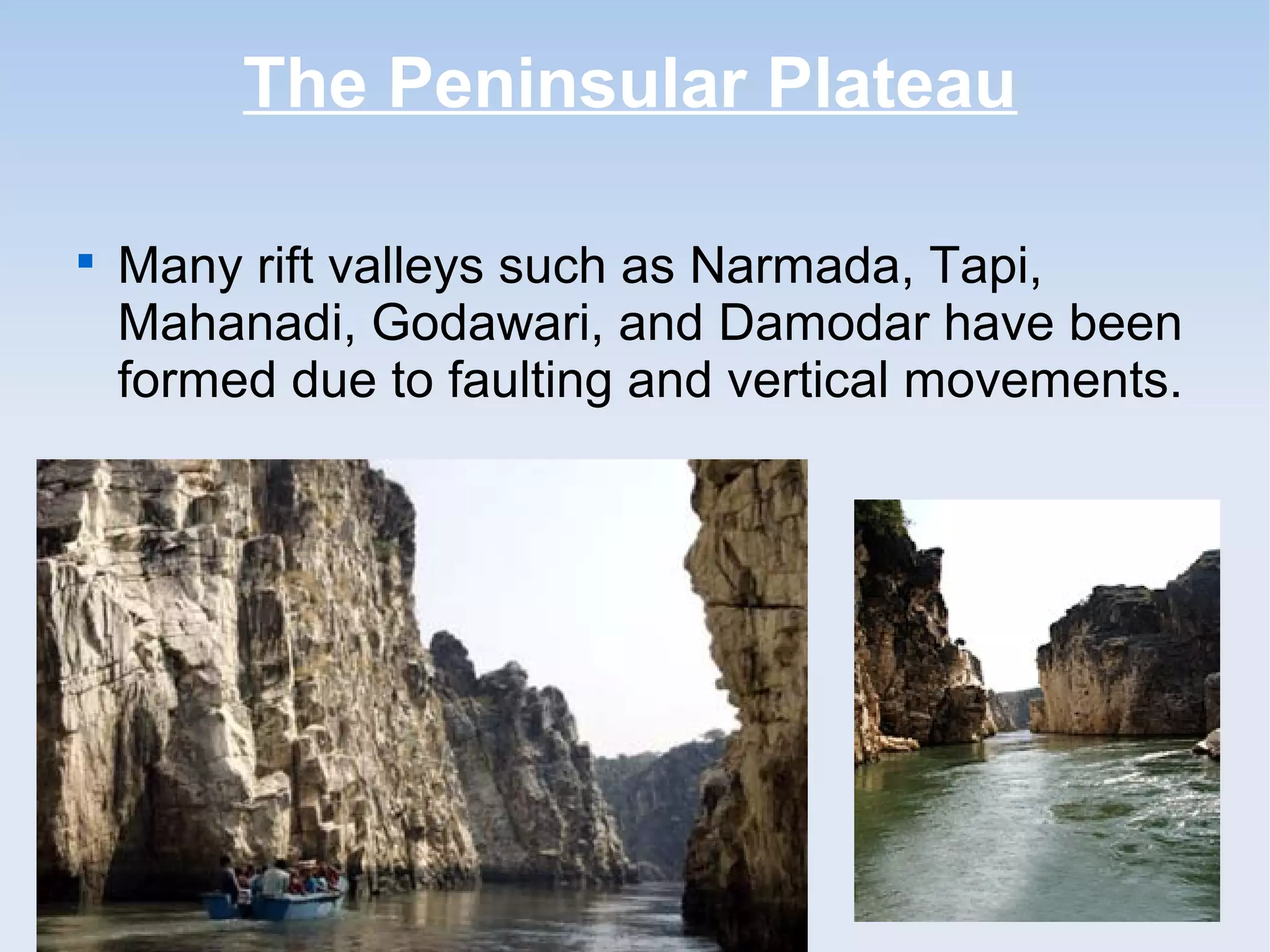 The Peninsular Plateau

▪ Many rift valleys such as Narmada, Tapi, Mahanadi, Godawari, and Damodar have been formed due to faulting and vertical movements.